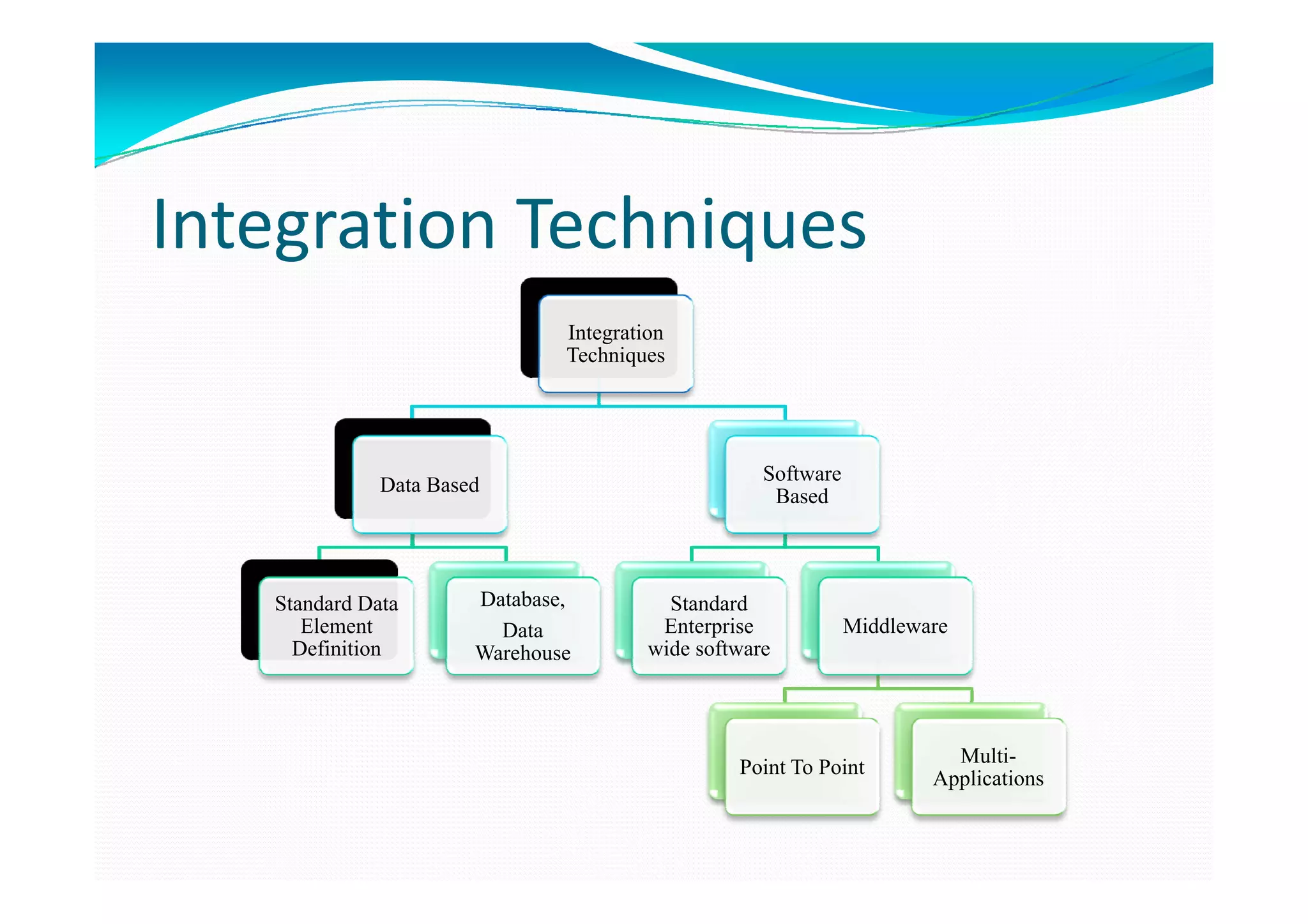 Integration Techniques

Integration Techniques

Data Based

Software Based

Standard Data Element Definition

Database,

Data Warehouse

Standard Enterprise wide software

Middleware

Point To Point

Multi-Applications